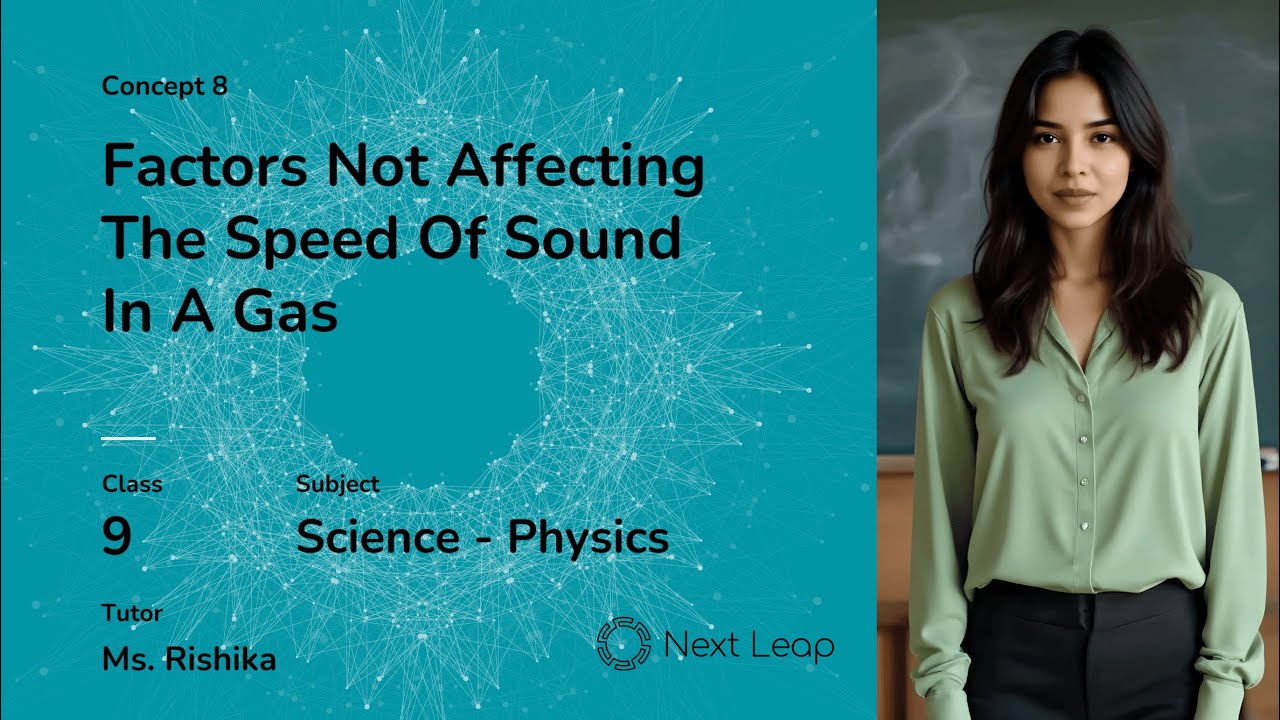 Concept 8

Factors Not Affecting The Speed Of Sound In A Gas

Class
9

Subject
Science - Physics

Tutor
Ms. Rishika

Next Leap